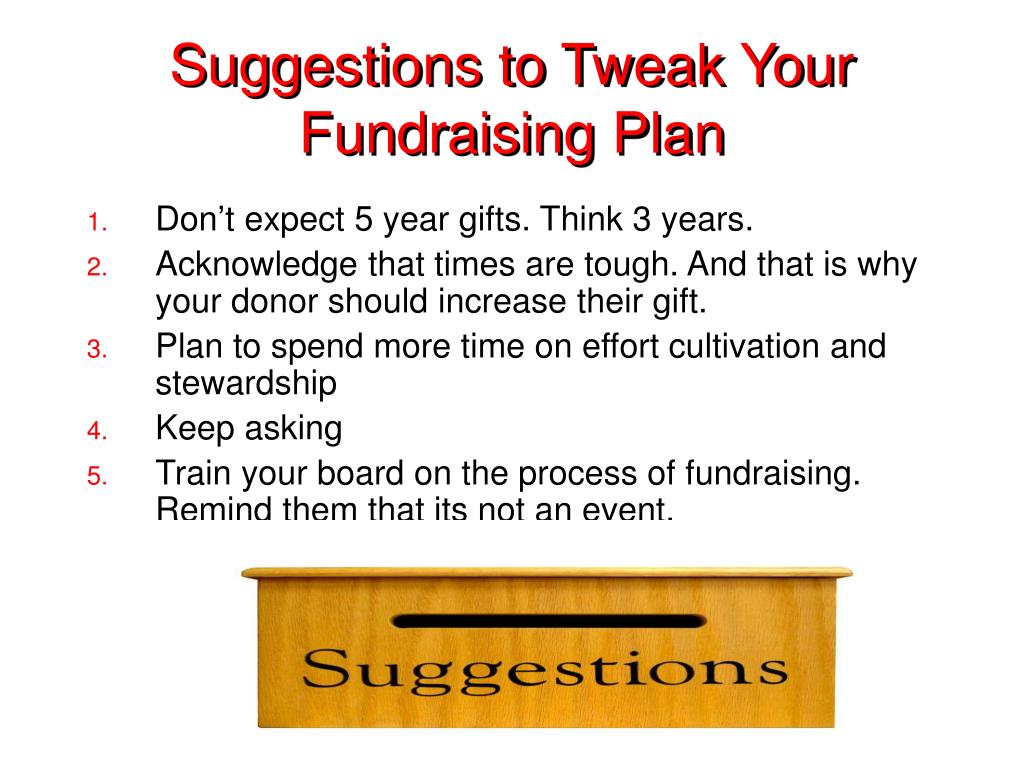 Suggestions to Tweak Your Fundraising Plan

1. Don’t expect 5 year gifts. Think 3 years.
2. Acknowledge that times are tough. And that is why your donor should increase their gift.
3. Plan to spend more time on effort cultivation and stewardship
4. Keep asking
5. Train your board on the process of fundraising. Remind them that its not an event.

Suggestions